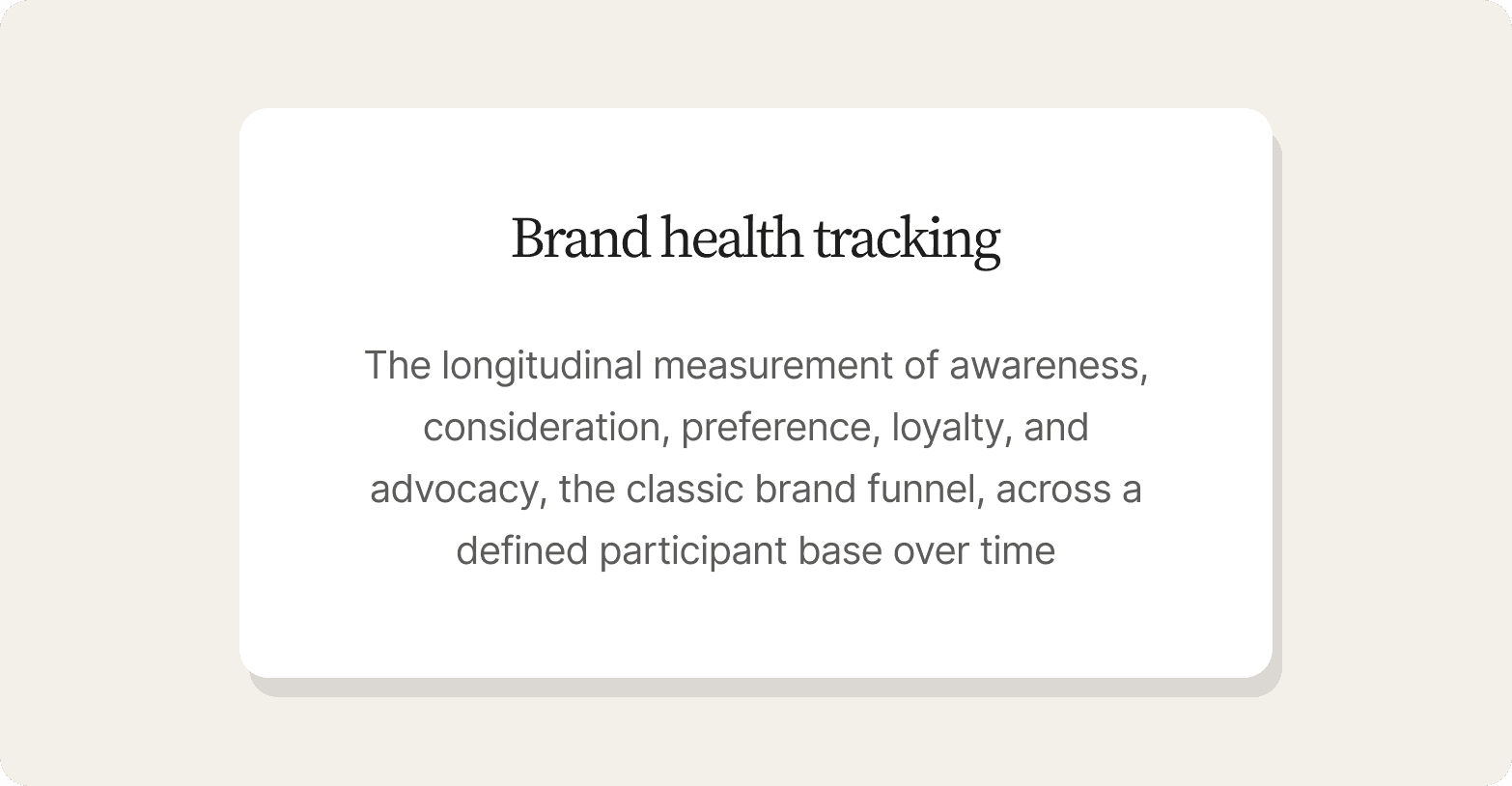 Brand health tracking

The longitudinal measurement of awareness, consideration, preference, loyalty, and advocacy, the classic brand funnel, across a defined participant base over time